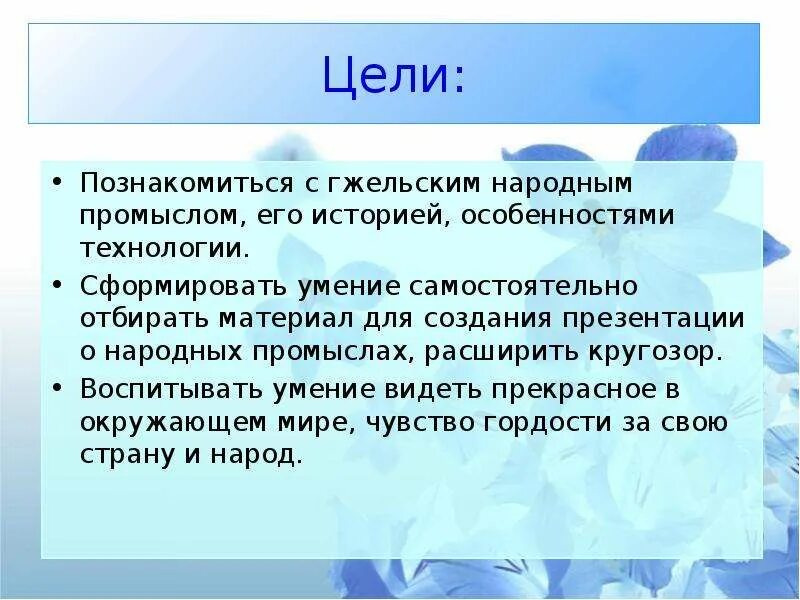 Цели:

• Познакомиться с гжельским народным промыслом, его историей, особенностями технологии.
• Сформировать умение самостоятельно отбирать материал для создания презентации о народных промыслах, расширить кругозор.
• Воспитывать умение видеть прекрасное в окружающем мире, чувство гордости за свою страну и народ.